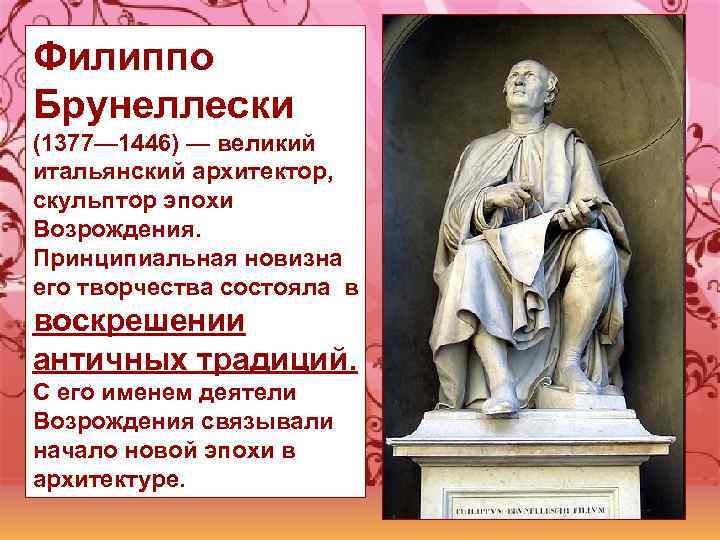 Филиппо Брунеллески

(1377—1446) — великий итальянский архитектор, скульптор эпохи Возрождения. Принципиальная новизна его творчества состояла в воскрешении античных традиций. С его именем деятели Возрождения связывали начало новой эпохи в архитектуре.

PHILIPPVS BRVNELLESCHI FILIVM